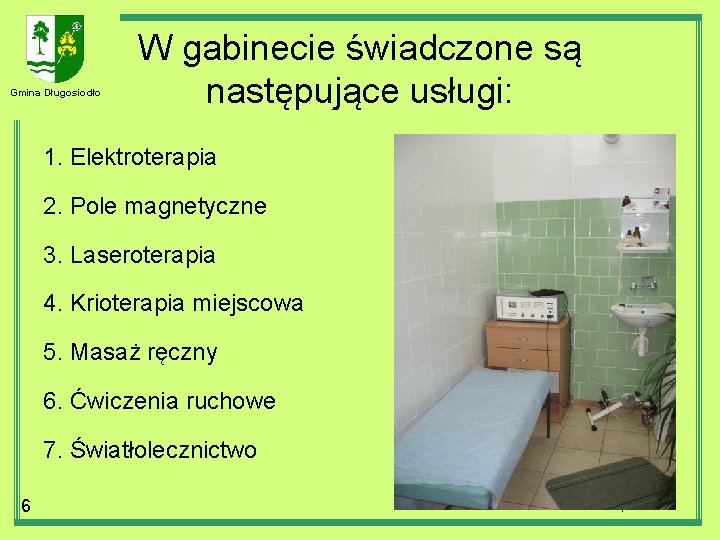 Gmina Długosiodło

W gabinecie świadczone są następujące usługi:

1. Elektroterapia

2. Pole magnetyczne

3. Laseroterapia

4. Krioterapia miejscowa

5. Masaż ręczny

6. Ćwiczenia ruchowe

7. Światłolecznictwo

6